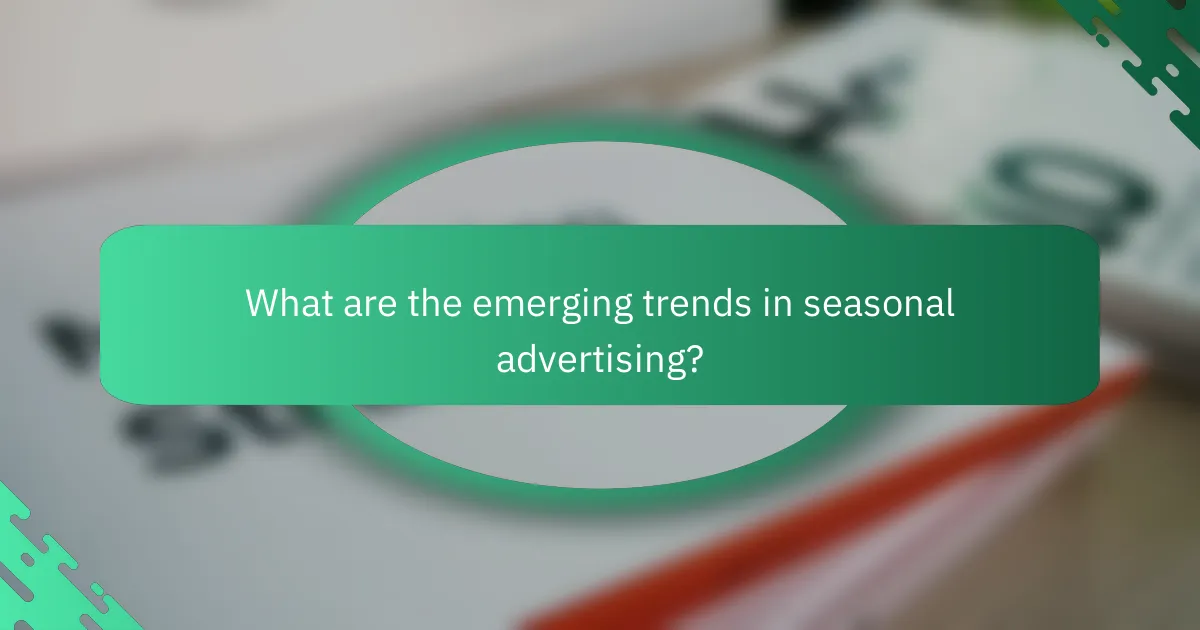 What are the emerging trends in seasonal advertising?